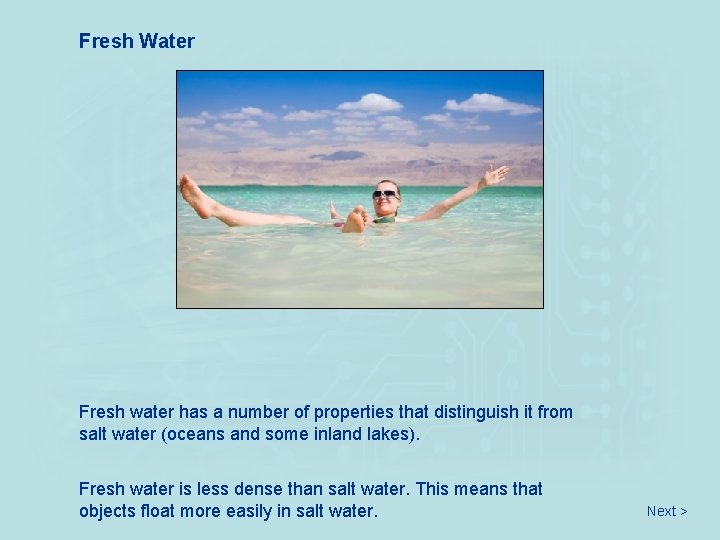 Fresh Water

Fresh water has a number of properties that distinguish it from salt water (oceans and some inland lakes).

Fresh water is less dense than salt water. This means that objects float more easily in salt water.

Next >